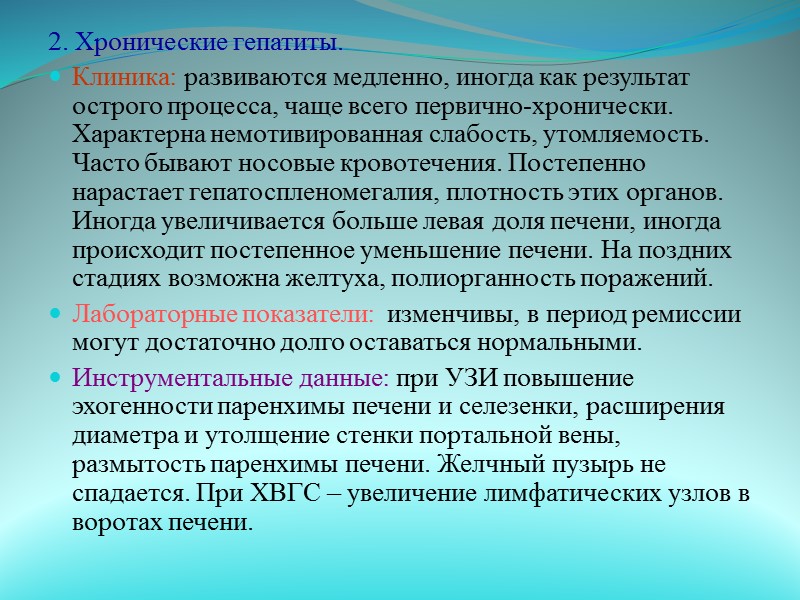 2. Хронические гепатиты.

Клиника: развиваются медленно, иногда как результат острого процесса, чаще всего первично-хронически. Характерна немотивированная слабость, утомляемость. Часто бывают носовые кровотечения. Постепенно нарастает гепатоспленомегалия, плотность этих органов. Иногда увеличивается больше левая доля печени, иногда происходит постепенное уменьшение печени. На поздних стадиях возможна желтуха, полиорганность поражений.

Лабораторные показатели: изменчивы, в период ремиссии могут достаточно долго оставаться нормальными.

Инструментальные данные: при УЗИ повышение эхогенности паренхимы печени и селезенки, расширения диаметра и утолщение стенки портальной вены, размытость паренхимы печени. Желчный пузырь не спадается. При ХВГС – увеличение лимфатических узлов в воротах печени.